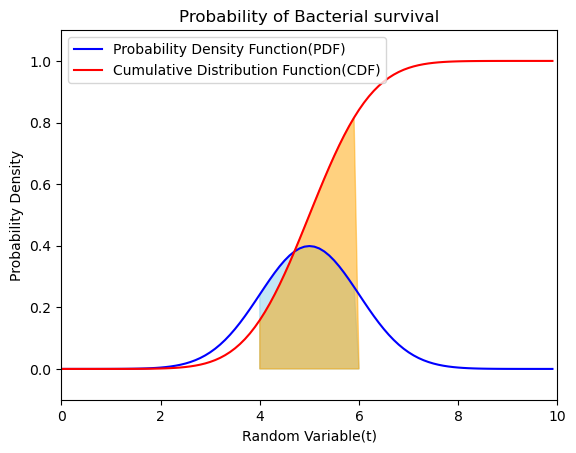 Probability of Bacterial survival

Probability Density Function(PDF)
Cumulative Distribution Function(CDF)

Probability Density

1.0
0.8
0.6
0.4
0.2
0.0

0
2
4
6
8
10

Random Variable(t)